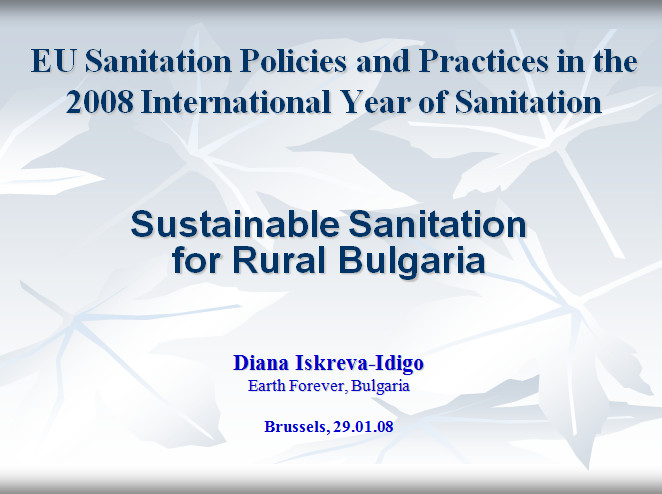 EU Sanitation Policies and Practices in the 2008 International Year of Sanitation

Sustainable Sanitation for Rural Bulgaria

Diana Iskreva-Idigo
Earth Forever, Bulgaria

Brussels, 29.01.08